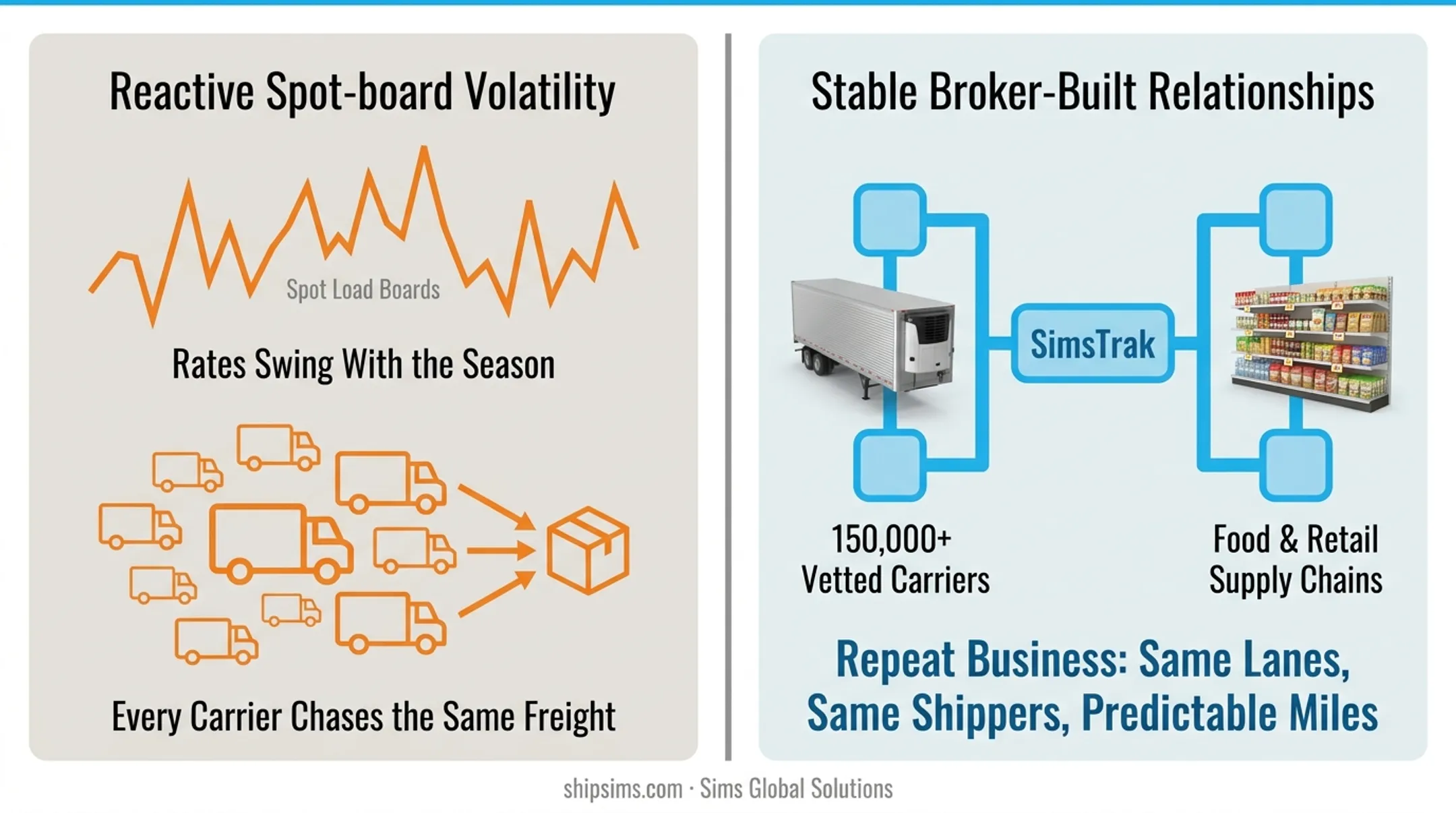 Reactive Spot-board Volatility

Spot Load Boards

Rates Swing With the Season

Every Carrier Chases the Same Freight

Stable Broker-Built Relationships

SimsTrak

150,000+
Vetted Carriers

Food & Retail
Supply Chains

Repeat Business: Same Lanes, Same Shippers, Predictable Miles

shipsims.com · Sims Global Solutions